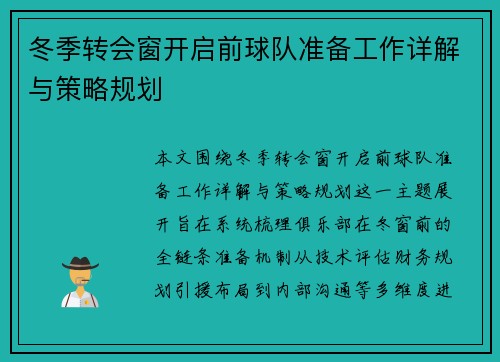 冬季转会窗开启前球队准备工作详解与策略规划

本文围绕冬季转会窗开启前球队准备工作详解与策略规划这一主题展开旨在系统梳理俱乐部在冬窗前的全链条准备机制从技术评估财务规划引援布局到内部沟通等多维度进